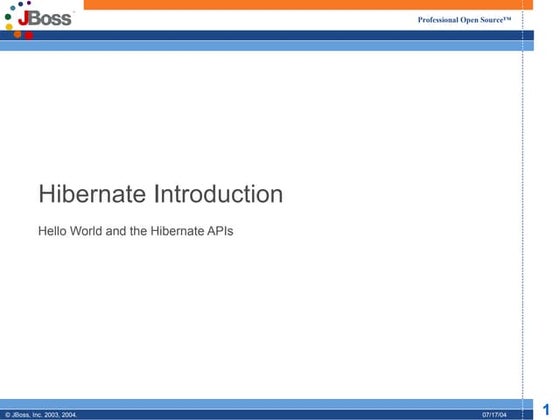 JBoss

Professional Open Source™

Hibernate Introduction

Hello World and the Hibernate APIs

© JBoss, Inc. 2003, 2004.

07/17/04

1